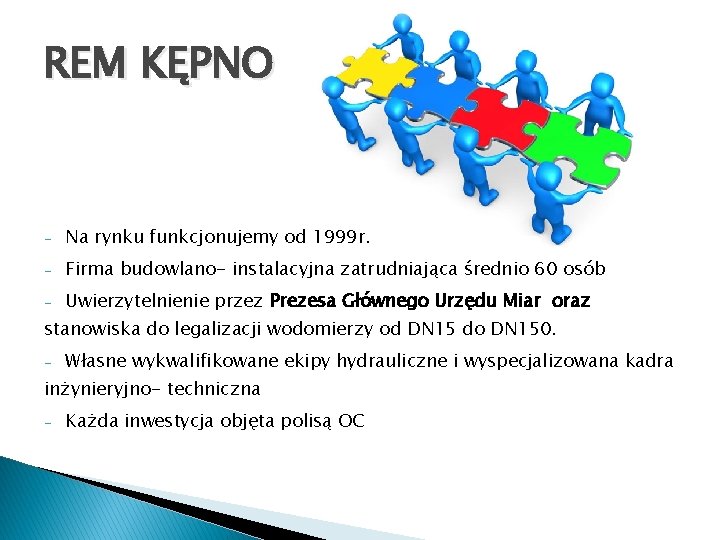 REM KĘPNO

- Na rynku funkcjonujemy od 1999r.

- Firma budowlano- instalacyjna zatrudniająca średnio 60 osób

- Uwierzytelnienie przez Prezesa Głównego Urzędu Miar oraz stanowiska do legalizacji wodomierzy od DN15 do DN150.

- Własne wykwalifikowane ekipy hydrauliczne i wyspecjalizowana kadra inżynieryjno- techniczna

- Każda inwestycja objęta polisą OC